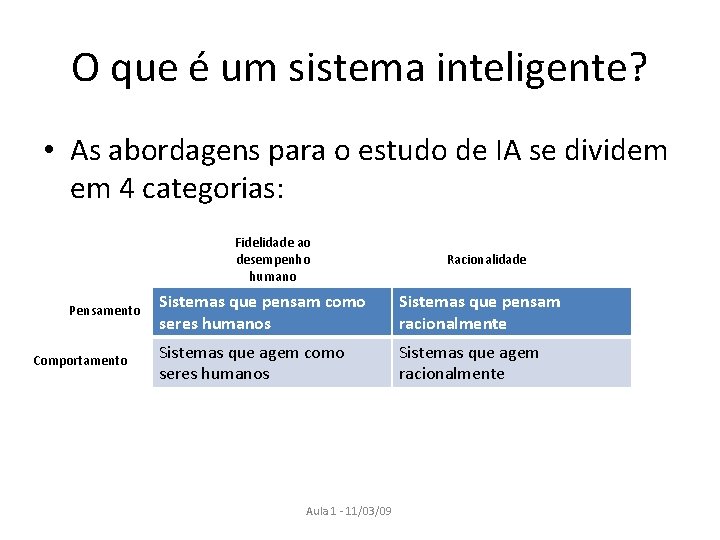 O que é um sistema inteligente?

• As abordagens para o estudo de IA se dividem em 4 categorias:

| | Fidelidade ao desempenho humano | Racionalidade |
|---|---|---|
| Pensamento | Sistemas que pensam como seres humanos | Sistemas que pensam racionalmente |
| Comportamento | Sistemas que agem como seres humanos | Sistemas que agem racionalmente |

Aula 1 - 11/03/09